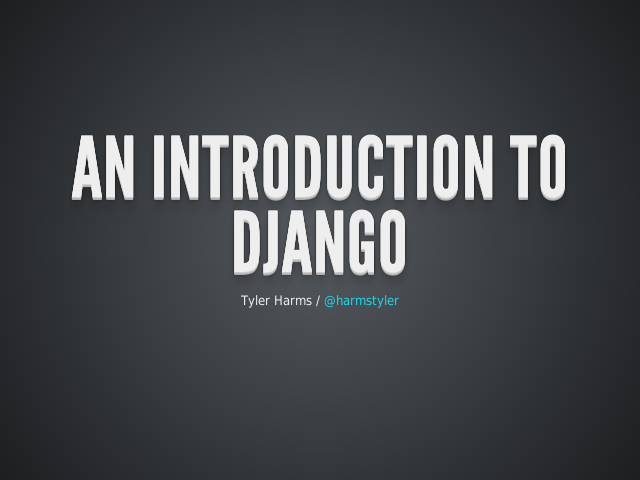 AN INTRODUCTION TO DJANGO

Tyler Harms / @harmstyler